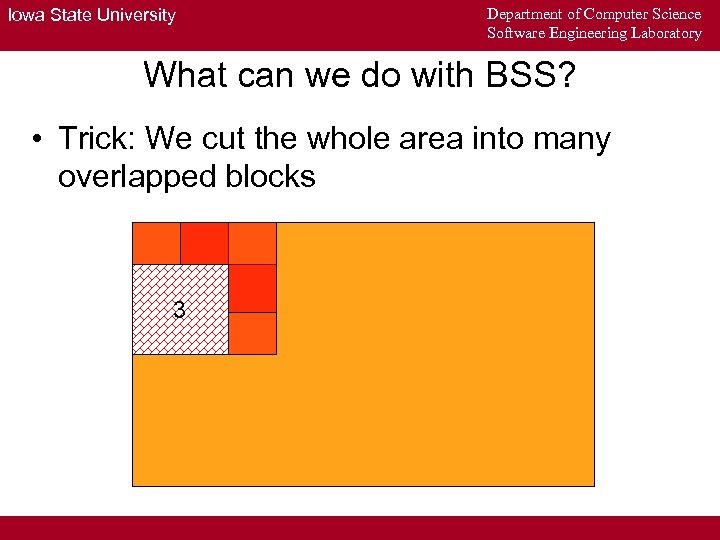 Iowa State University

Department of Computer Science
Software Engineering Laboratory

What can we do with BSS?

• Trick: We cut the whole area into many overlapped blocks

3